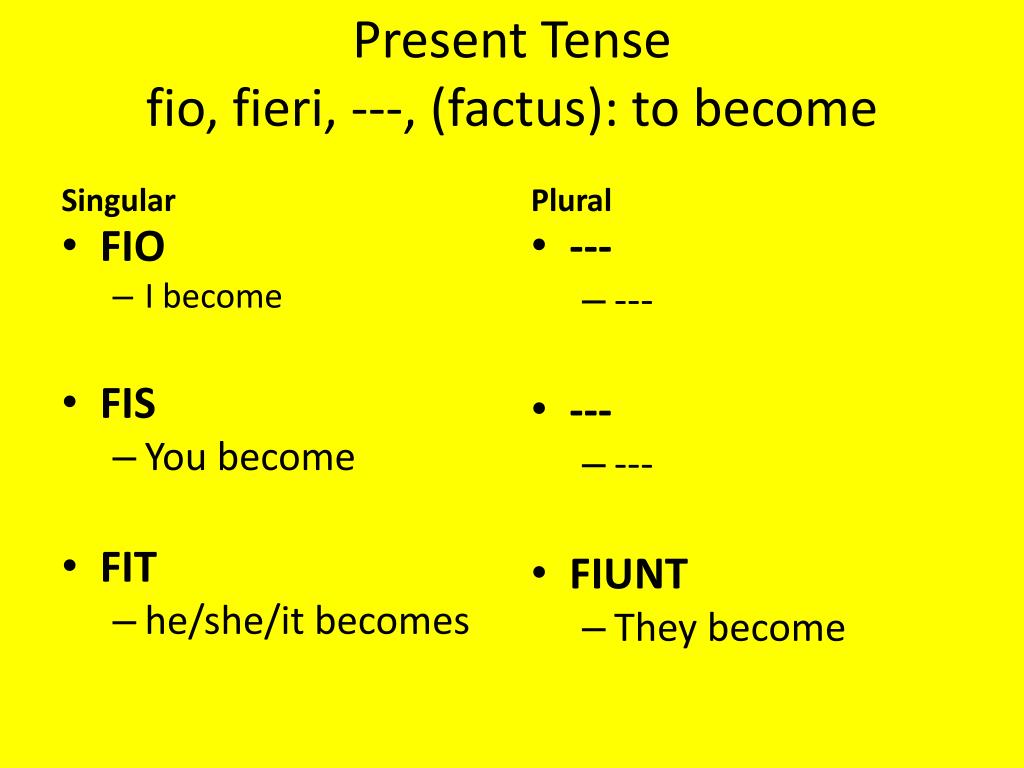 Present Tense
fio, fieri, ---, (factus): to become

Singular
• FIO
– I become

• FIS
– You become

• FIT
– he/she/it becomes

Plural
• ---
– ---

• ---
– ---

• FIUNT
– They become